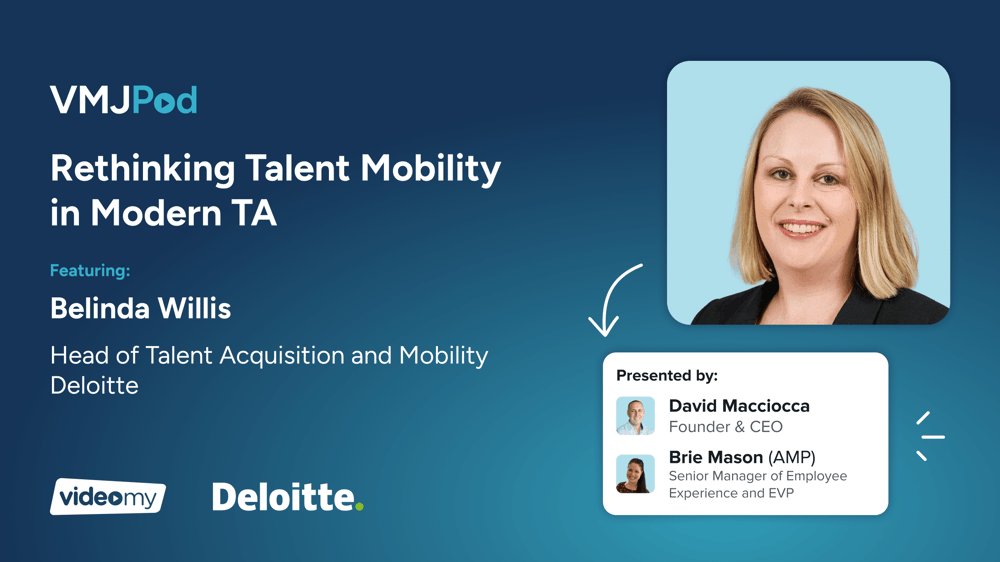 VMJPod

Rethinking Talent Mobility in Modern TA

Featuring:

Belinda Willis

Head of Talent Acquisition and Mobility
Deloitte

videomy

Deloitte.

Presented by:

David Macciocca
Founder & CEO

Brie Mason (AMP)
Senior Manager of Employee Experience and EVP